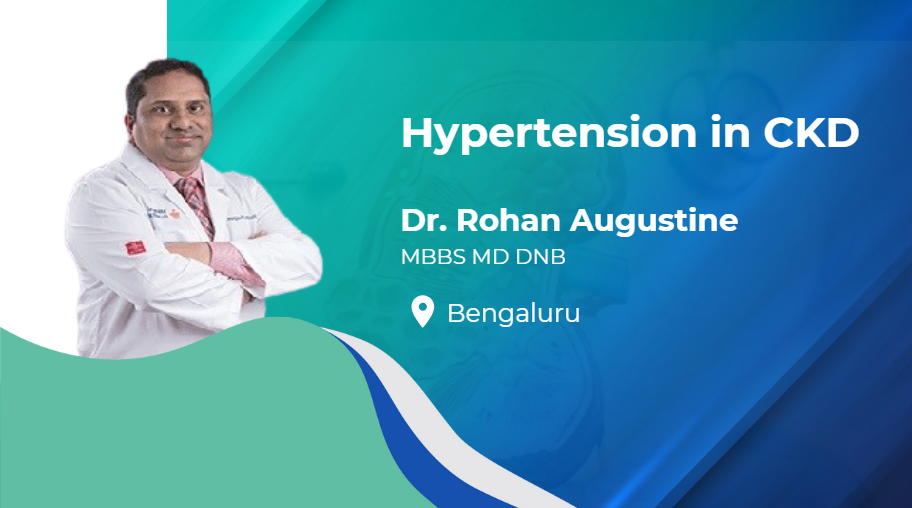 Hypertension in CKD

Dr. Rohan Augustine

MBBS MD DNB

Bengaluru